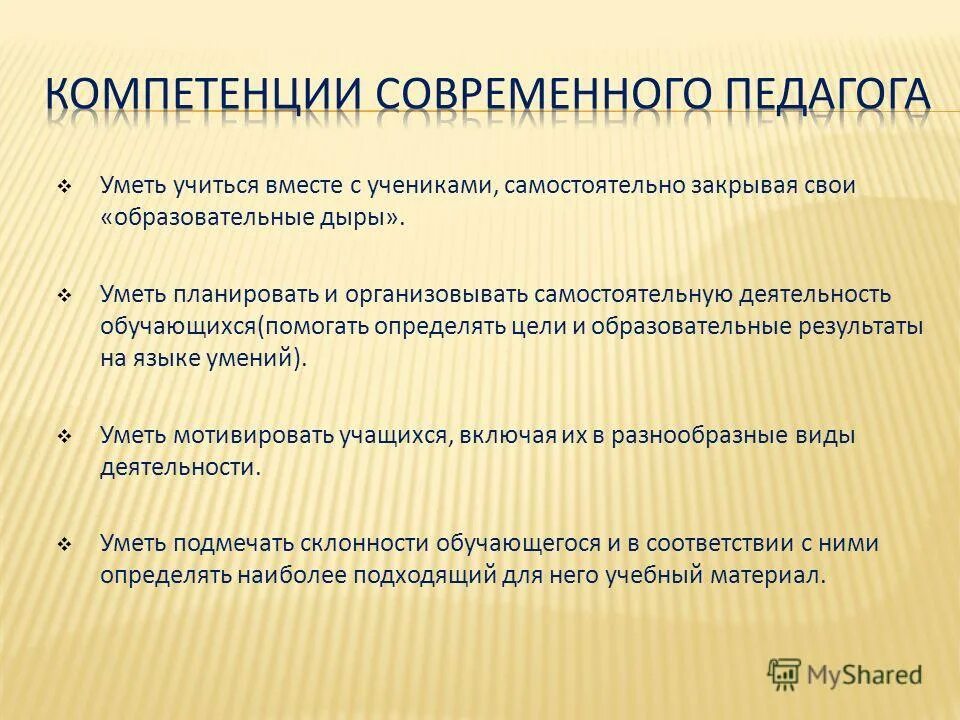 КОМПЕТЕНЦИИ СОВРЕМЕННОГО ПЕДАГОГА

❖ Уметь учиться вместе с учениками, самостоятельно закрывая свои «образовательные дыры».

❖ Уметь планировать и организовывать самостоятельную деятельность обучающихся(помогать определять цели и образовательные результаты на языке умений).

❖ Уметь мотивировать учащихся, включая их в разнообразные виды деятельности.

❖ Уметь подмечать склонности обучающегося и в соответствии с ними определять наиболее подходящий для него учебный материал.

MyShared